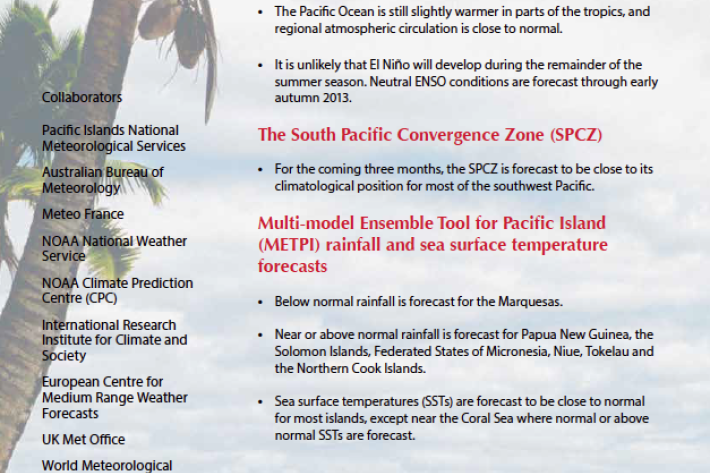 Collaborators

Pacific Islands National Meteorological Services

Australian Bureau of Meteorology

Meteo France

NOAA National Weather Service

NOAA Climate Prediction Centre (CPC)

International Research Institute for Climate and Society

European Centre for Medium Range Weather Forecasts

UK Met Office

World Meteorological

• The Pacific Ocean is still slightly warmer in parts of the tropics, and regional atmospheric circulation is close to normal.

• It is unlikely that El Niño will develop during the remainder of the summer season. Neutral ENSO conditions are forecast through early autumn 2013.

The South Pacific Convergence Zone (SPCZ)

• For the coming three months, the SPCZ is forecast to be close to its climatological position for most of the southwest Pacific.

Multi-model Ensemble Tool for Pacific Island (METPI) rainfall and sea surface temperature forecasts

• Below normal rainfall is forecast for the Marquesas.

• Near or above normal rainfall is forecast for Papua New Guinea, the Solomon Islands, Federated States of Micronesia, Niue, Tokelau and the Northern Cook Islands.

• Sea surface temperatures (SSTs) are forecast to be close to normal for most islands, except near the Coral Sea where normal or above normal SSTs are forecast.